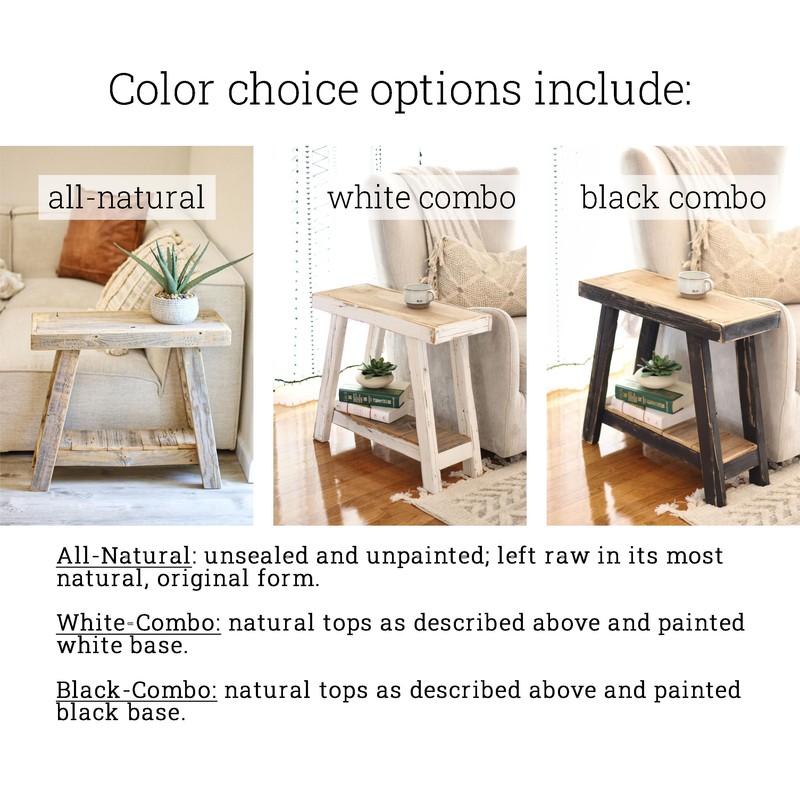 Color choice options include:

all-natural

white combo

black combo

All-Natural: unsealed and unpainted; left raw in its most natural, original form.

White-Combo: natural tops as described above and painted white base.

Black-Combo: natural tops as described above and painted black base.